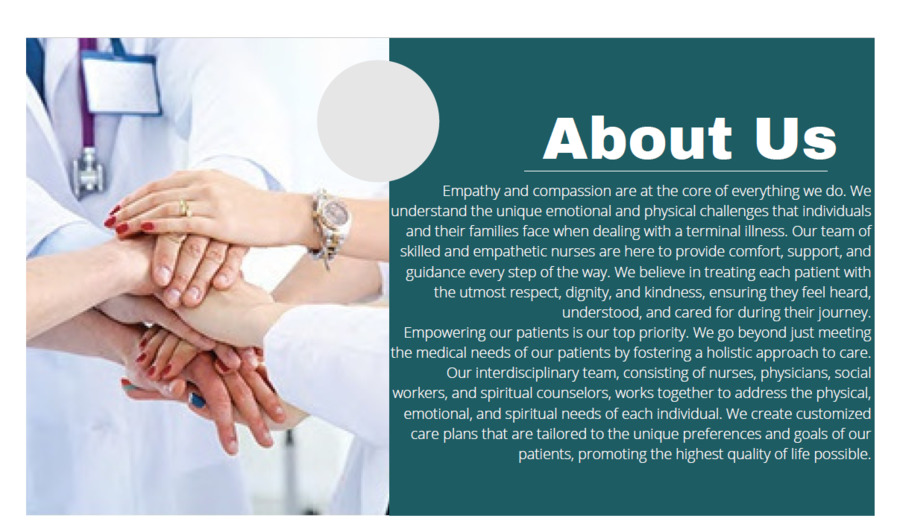 About Us

Empathy and compassion are at the core of everything we do. We understand the unique emotional and physical challenges that individuals and their families face when dealing with a terminal illness. Our team of skilled and empathetic nurses are here to provide comfort, support, and guidance every step of the way. We believe in treating each patient with the utmost respect, dignity, and kindness, ensuring they feel heard, understood, and cared for during their journey.
Empowering our patients is our top priority. We go beyond just meeting the medical needs of our patients by fostering a holistic approach to care. Our interdisciplinary team, consisting of nurses, physicians, social workers, and spiritual counselors, works together to address the physical, emotional, and spiritual needs of each individual. We create customized care plans that are tailored to the unique preferences and goals of our patients, promoting the highest quality of life possible.